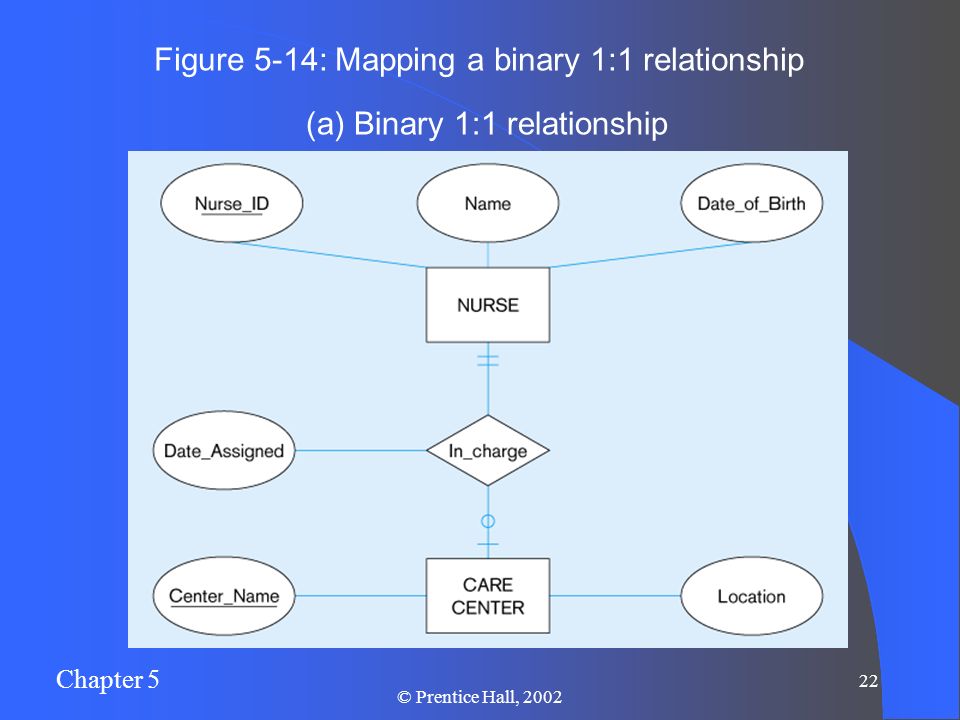 Figure 5-14: Mapping a binary 1:1 relationship

(a) Binary 1:1 relationship

Nurse_ID

Name

Date_of_Birth

NURSE

Date_Assigned

In_charge

Center_Name

CARE CENTER

Location

Chapter 5

© Prentice Hall, 2002

22